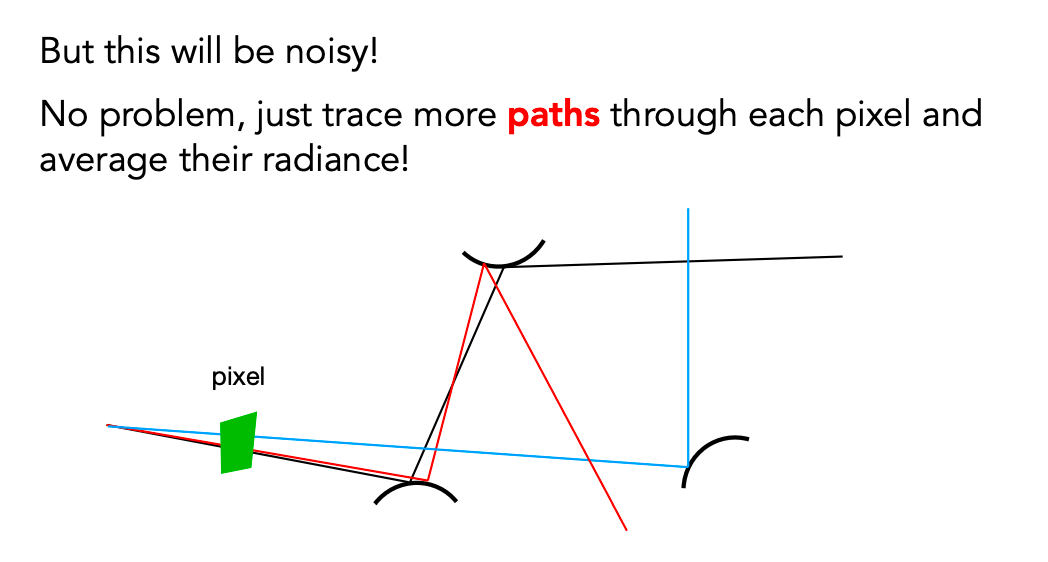 But this will be noisy!

No problem, just trace more paths through each pixel and average their radiance!

pixel